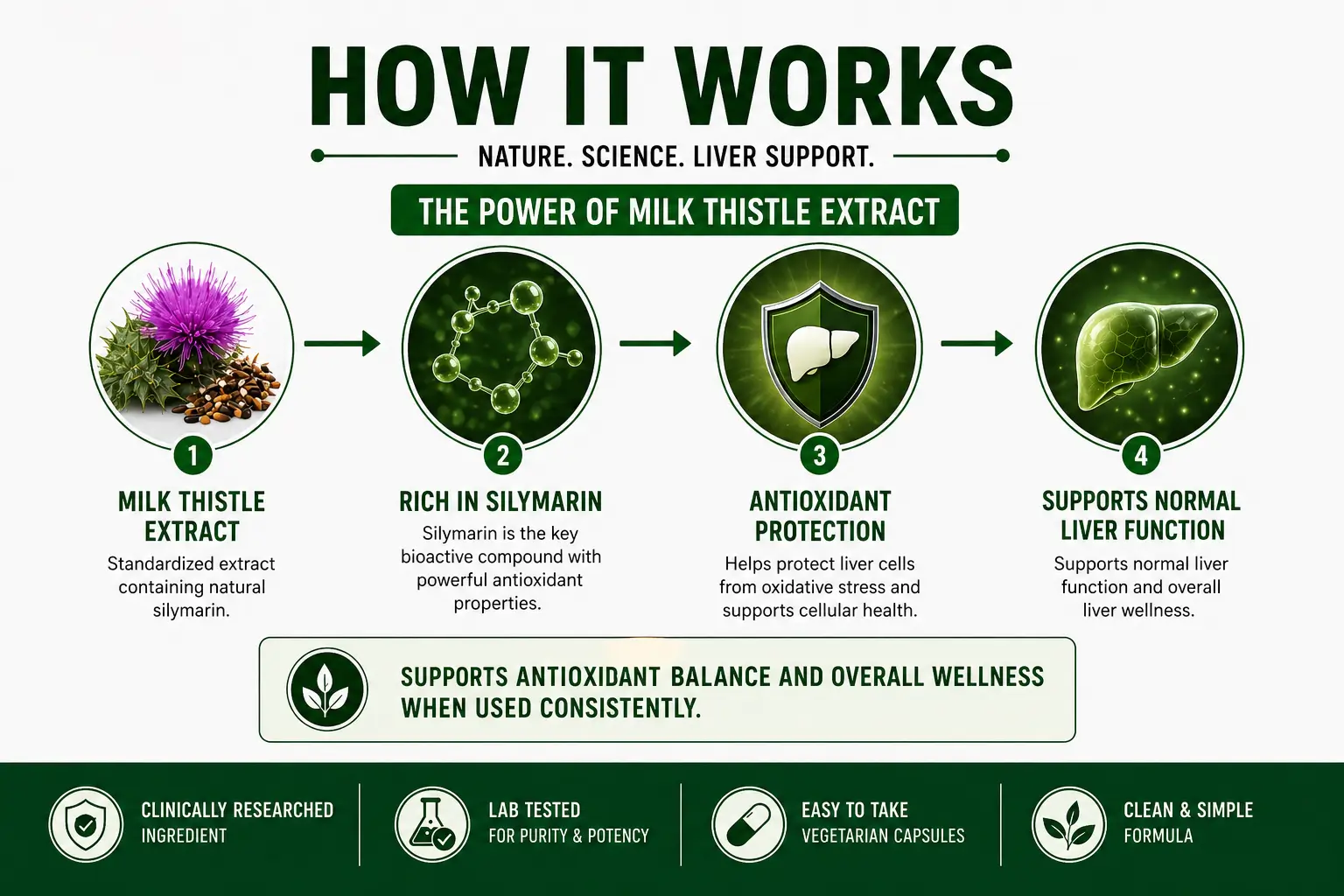 HOW IT WORKS

NATURE. SCIENCE. LIVER SUPPORT.

THE POWER OF MILK THISTLE EXTRACT

1

MILK THISTLE EXTRACT

Standardized extract containing natural silymarin.

2

RICH IN SILYMARIN

Silymarin is the key bioactive compound with powerful antioxidant properties.

3

ANTIOXIDANT PROTECTION

Helps protect liver cells from oxidative stress and supports cellular health.

4

SUPPORTS NORMAL LIVER FUNCTION

Supports normal liver function and overall liver wellness.

SUPPORTS ANTIOXIDANT BALANCE AND OVERALL WELLNESS WHEN USED CONSISTENTLY.

CLINICALLY RESEARCHED INGREDIENT

LAB TESTED FOR PURITY & POTENCY

EASY TO TAKE VEGETARIAN CAPSULES

CLEAN & SIMPLE FORMULA